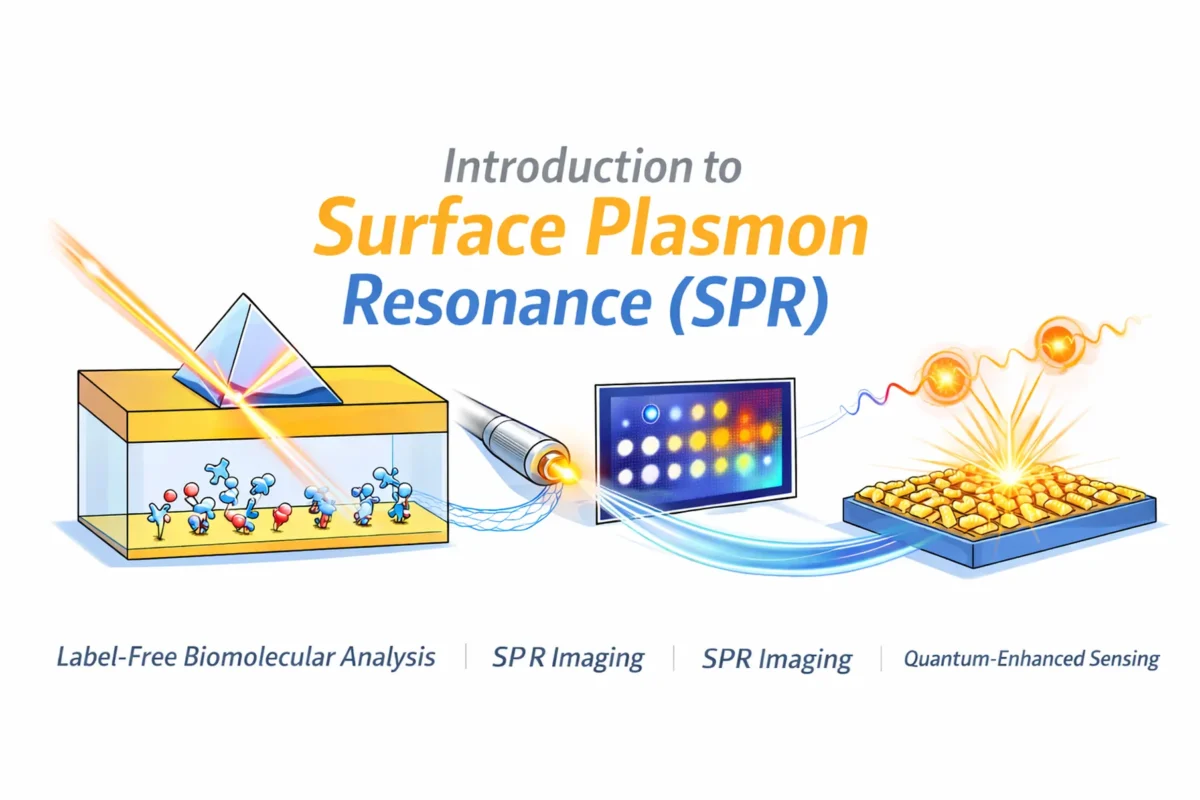 Introduction to
Surface Plasmon
Resonance (SPR)

Label-Free Biomolecular Analysis | SP R Imaging | SPR Imaging | Quantum-Enhanced Sensing